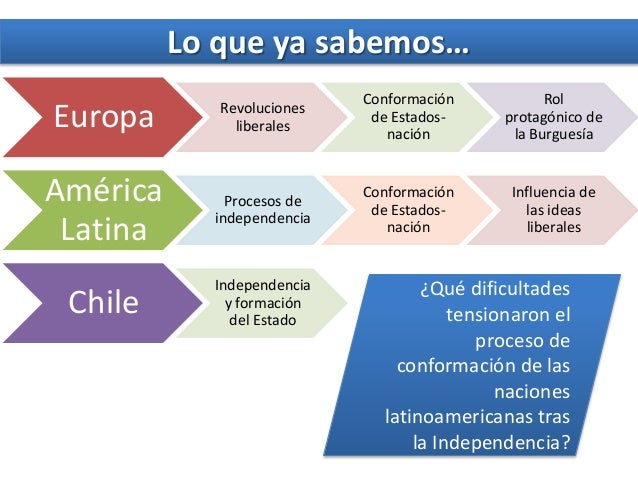 Lo que ya sabemos…

Europa

Revoluciones liberales

Conformación de Estados-nación

Rol protagónico de la Burguesía

América Latina

Procesos de independencia

Conformación de Estados-nación

Influencia de las ideas liberales

Chile

Independencia y formación del Estado

¿Qué dificultades tensionaron el proceso de conformación de las naciones latinoamericanas tras la Independencia?